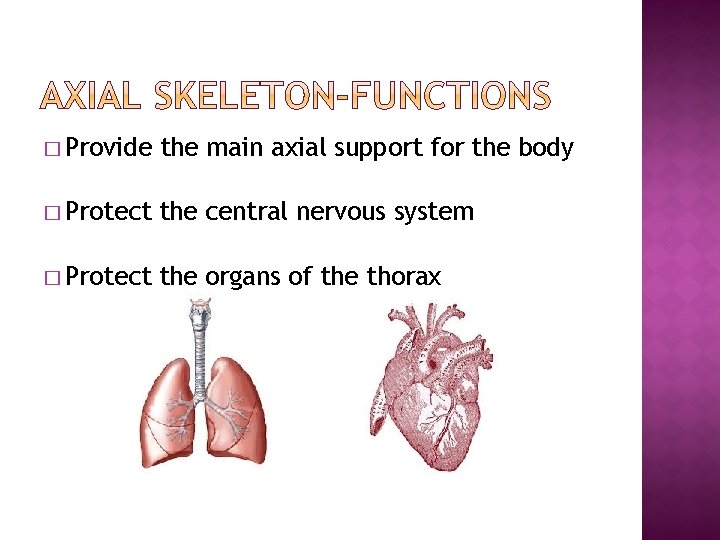 AXIAL SKELETON-FUNCTIONS

□ Provide the main axial support for the body

□ Protect the central nervous system

□ Protect the organs of the thorax